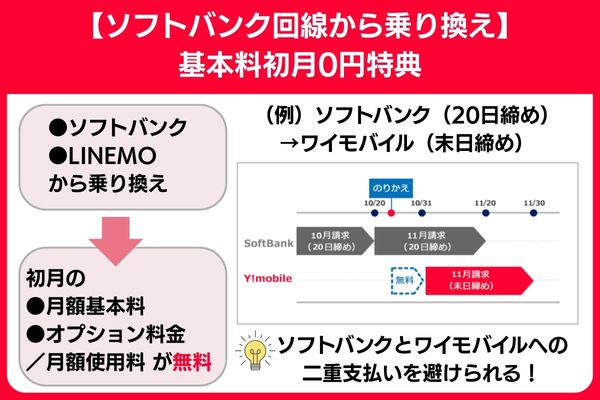 【ソフトバンク回線から乗り換え】
基本料初月0円特典

●ソフトバンク
●LINEMO
から乗り換え

初月の
●月額基本料
●オプション料金
／月額使用料 が無料

（例）ソフトバンク（20日締め）
→ワイモバイル（末日締め）

のりかえ

10/20 10/31 11/20 11/30

SoftBank
10月請求
（20日締め）
11月請求
（20日締め）

Y!mobile
無料
11月請求
（末日締め）

ソフトバンクとワイモバイルへの
二重支払いを避けられる！